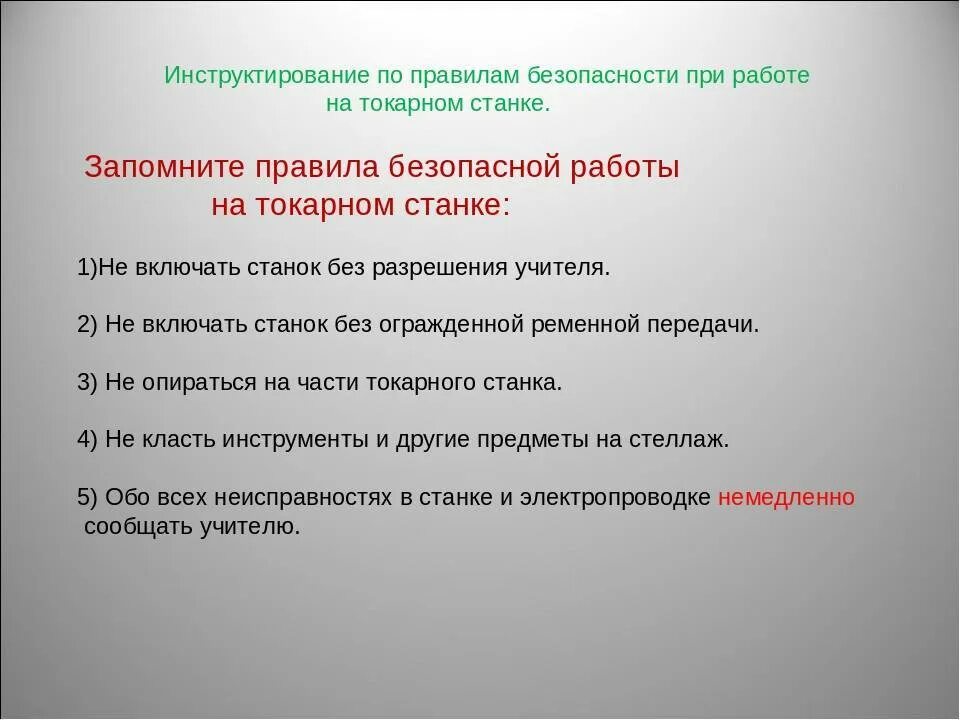 Инструктирование по правилам безопасности при работе на токарном станке.

Запомните правила безопасной работы на токарном станке:

1)Не включать станок без разрешения учителя.

2) Не включать станок без огражденной ременной передачи.

3) Не опираться на части токарного станка.

4) Не класть инструменты и другие предметы на стеллаж.

5) Обо всех неисправностях в станке и электропроводке немедленно сообщать учителю.